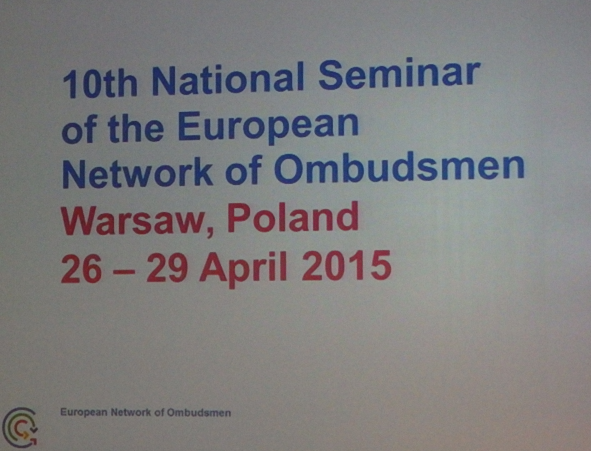 10th National Seminar of the European Network of Ombudsmen

Warsaw, Poland

26 – 29 April 2015

European Network of Ombudsmen